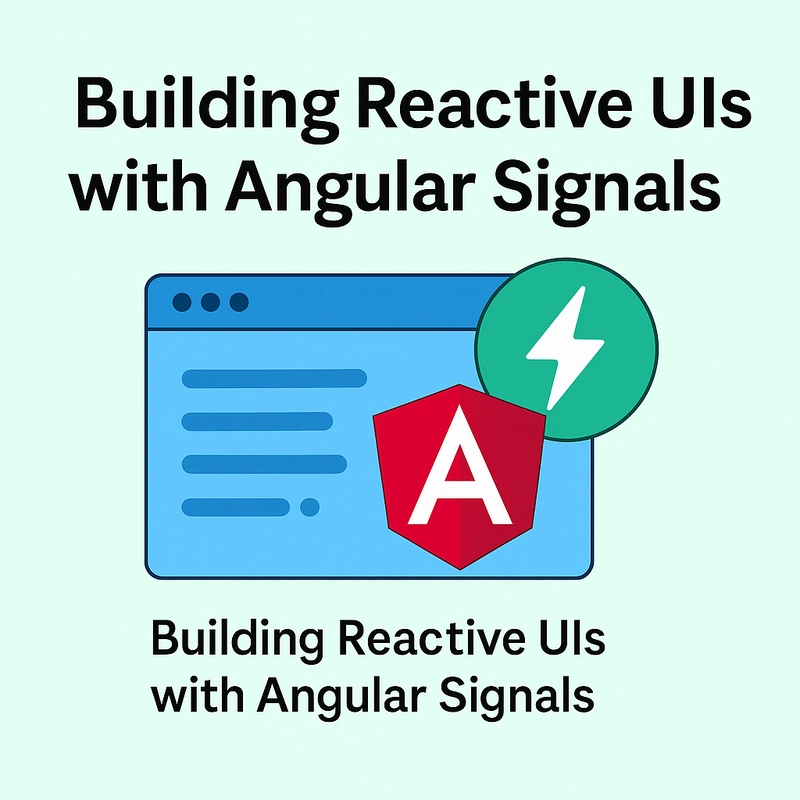 Building Reactive UIs with Angular Signals

A

Building Reactive UIs with Angular Signals